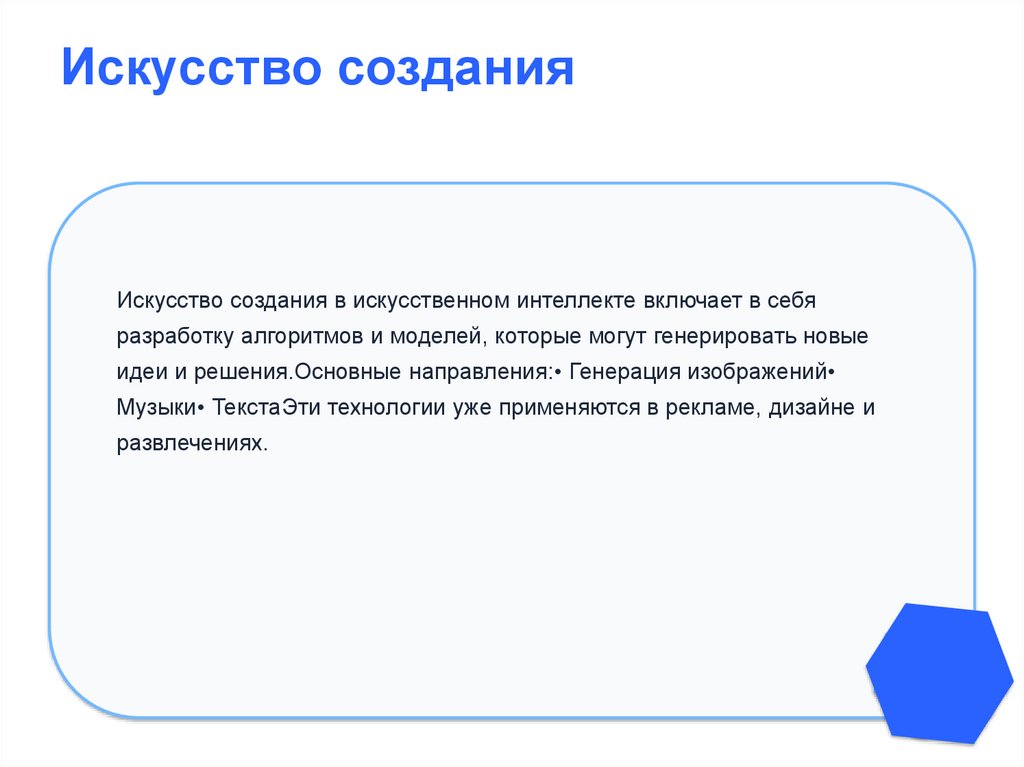 Искусство создания

Искусство создания в искусственном интеллекте включает в себя разработку алгоритмов и моделей, которые могут генерировать новые идеи и решения.Основные направления:• Генерация изображений• Музыки• ТекстаЭти технологии уже применяются в рекламе, дизайне и развлечениях.